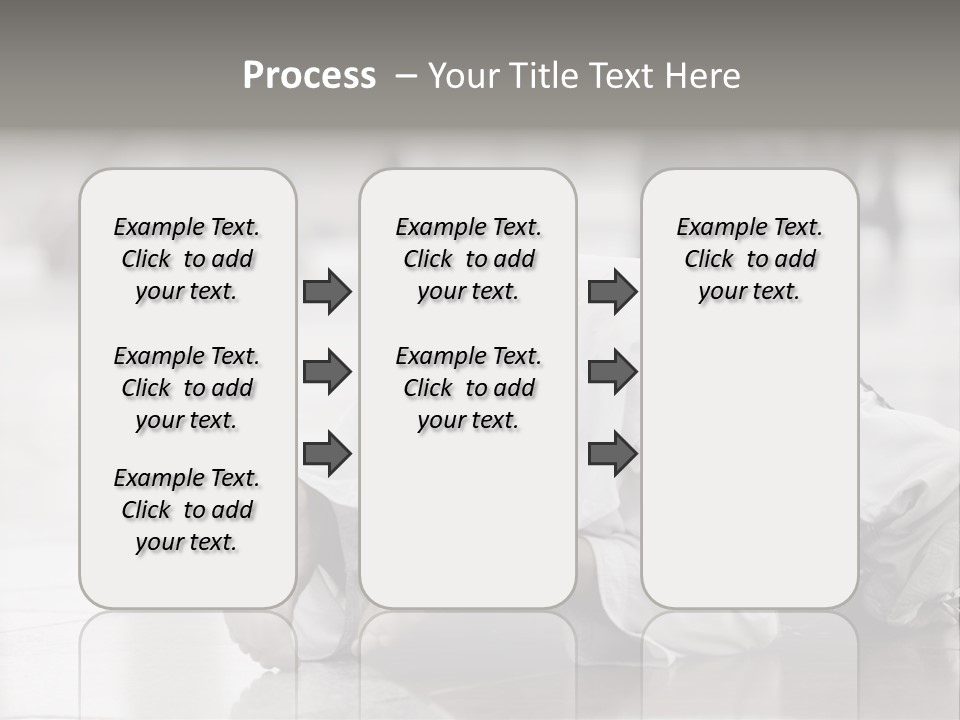 Process – Your Title Text Here

Example Text. Click to add your text.

Example Text. Click to add your text.

Example Text. Click to add your text.

Example Text. Click to add your text.

Example Text. Click to add your text.

Example Text. Click to add your text.